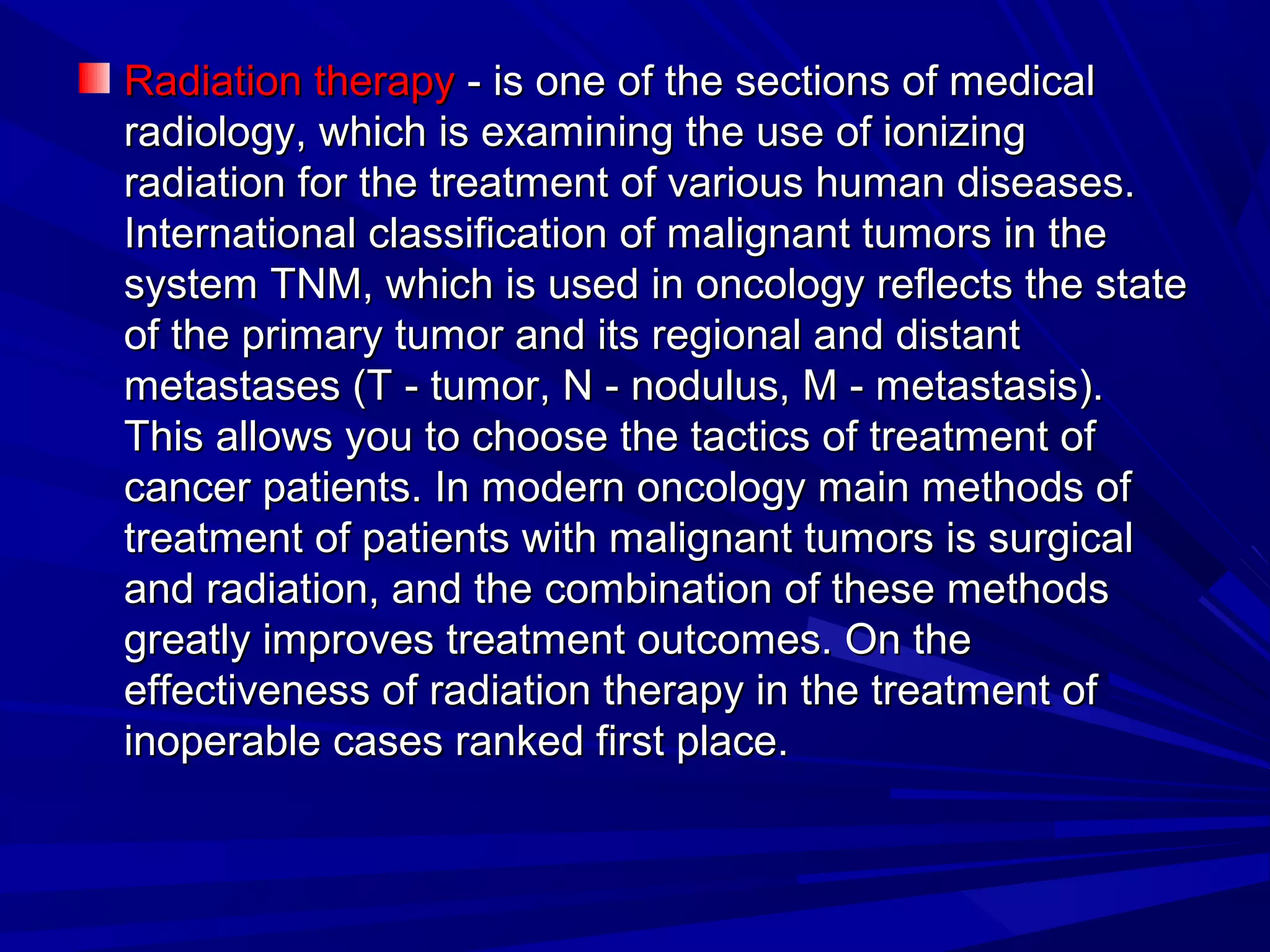 Radiation therapy - is one of the sections of medical radiology, which is examining the use of ionizing radiation for the treatment of various human diseases. International classification of malignant tumors in the system TNM, which is used in oncology reflects the state of the primary tumor and its regional and distant metastases (T - tumor, N - nodulus, M - metastasis). This allows you to choose the tactics of treatment of cancer patients. In modern oncology main methods of treatment of patients with malignant tumors is surgical and radiation, and the combination of these methods greatly improves treatment outcomes. On the effectiveness of radiation therapy in the treatment of inoperable cases ranked first place.